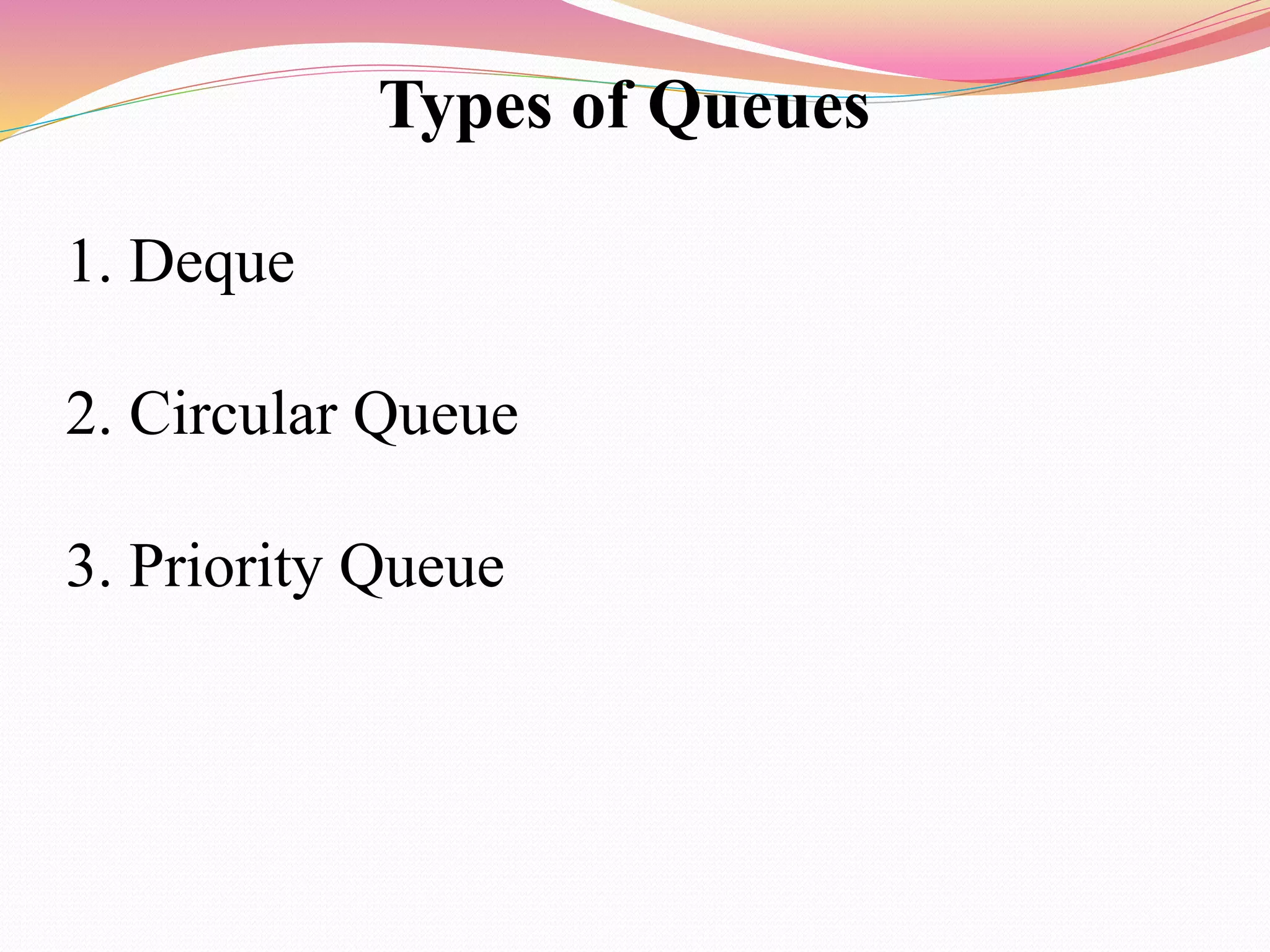 Types of Queues

1. Deque

2. Circular Queue

3. Priority Queue